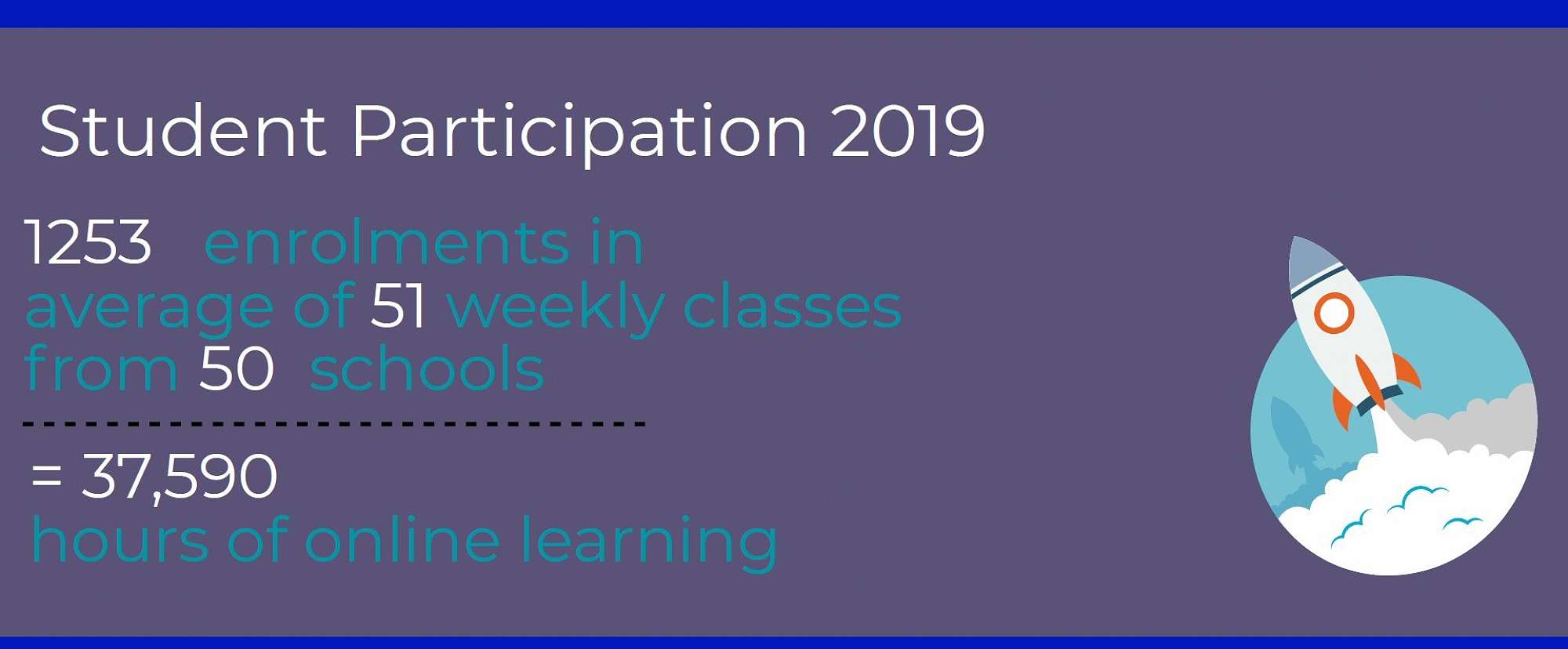 Student Participation 2019

1253 enrolments in
average of 51 weekly classes
from 50 schools

= 37,590
hours of online learning